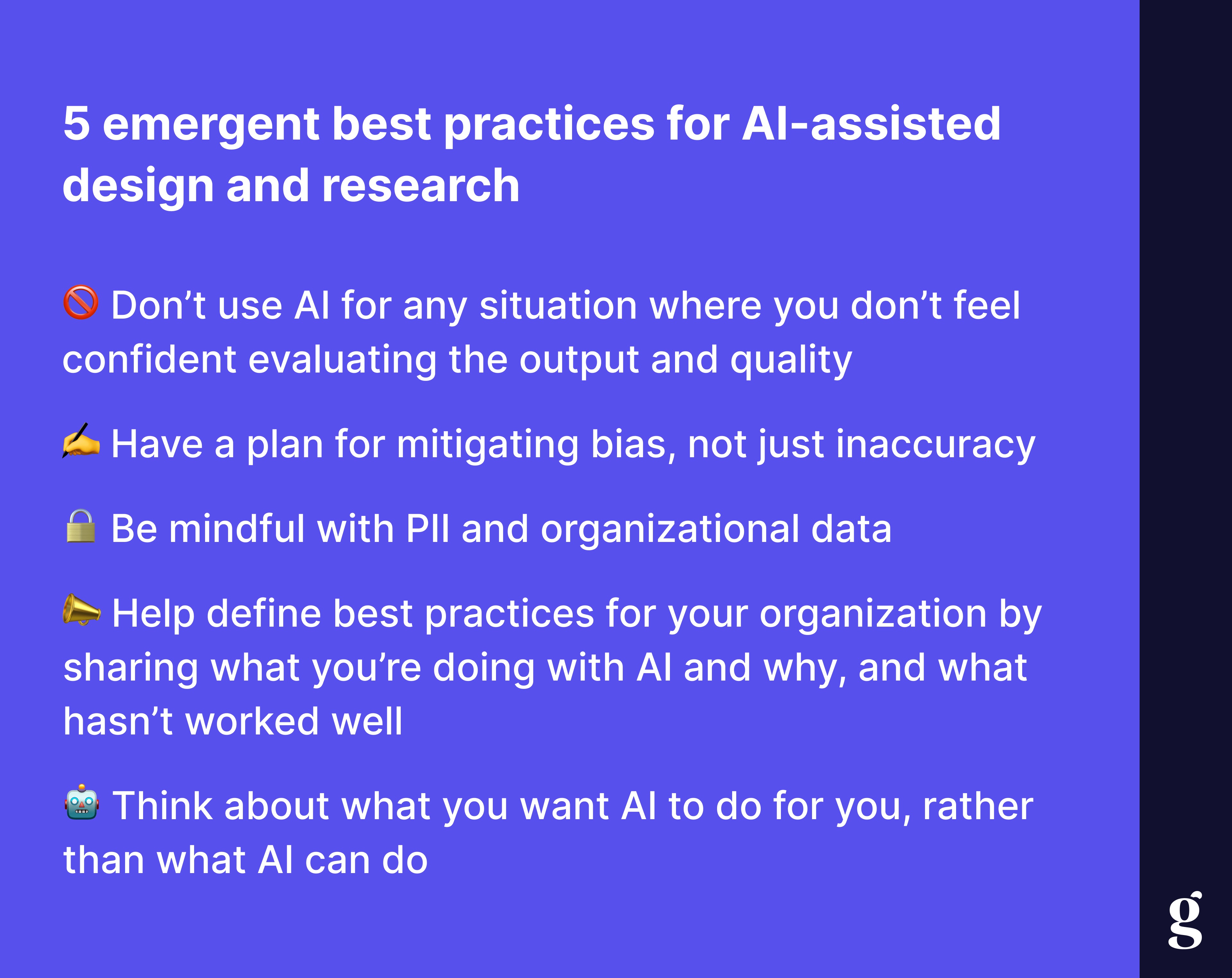 5 emergent best practices for AI-assisted design and research

🚫 Don’t use AI for any situation where you don’t feel confident evaluating the output and quality

✍️ Have a plan for mitigating bias, not just inaccuracy

🔒 Be mindful with PII and organizational data

📣 Help define best practices for your organization by sharing what you’re doing with AI and why, and what hasn’t worked well

🤖 Think about what you want AI to do for you, rather than what AI can do

g